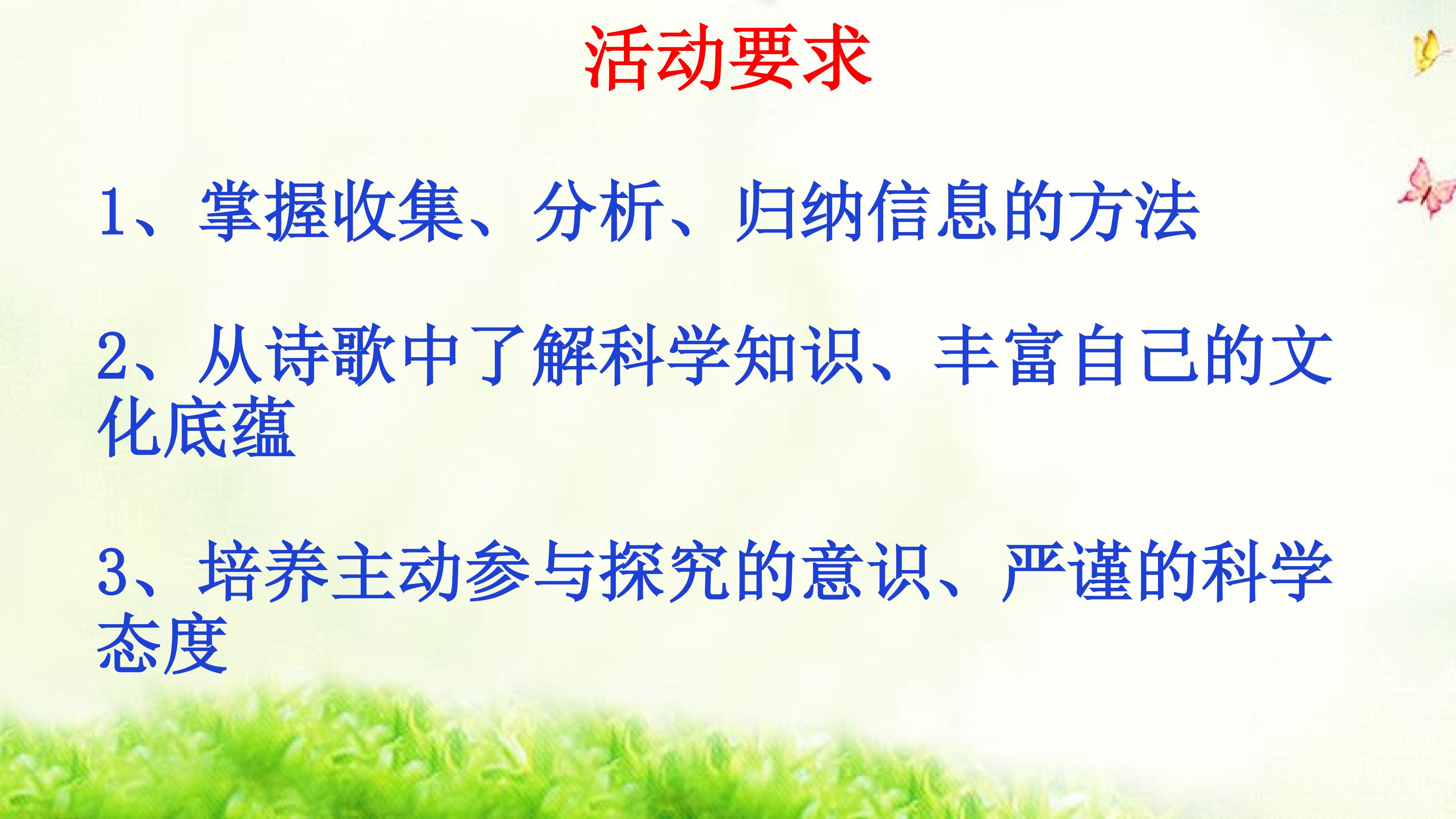 活动要求

1、掌握收集、分析、归纳信息的方法

2、从诗歌中了解科学知识、丰富自己的文化底蕴

3、培养主动参与探究的意识、严谨的科学态度